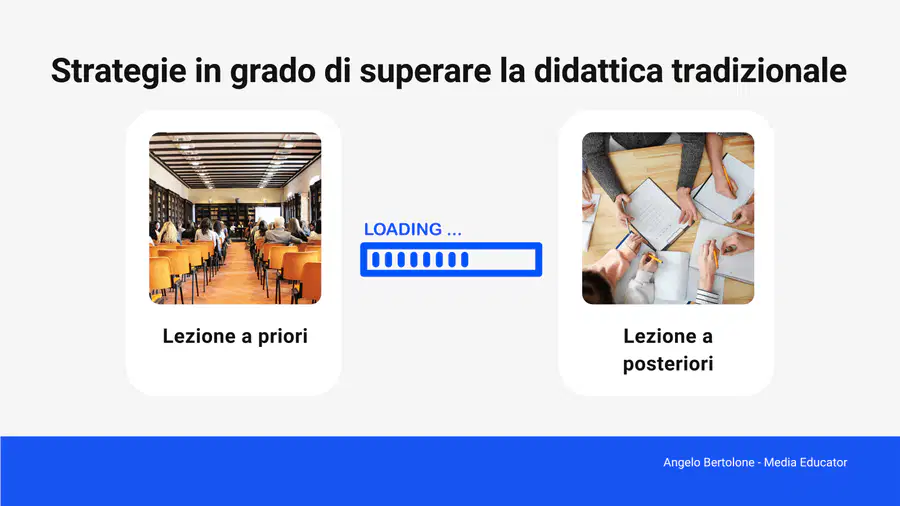 Strategie in grado di superare la didattica tradizionale

Lezione a priori

LOADING ...

Lezione a posteriori

Angelo Bertolone - Media Educator